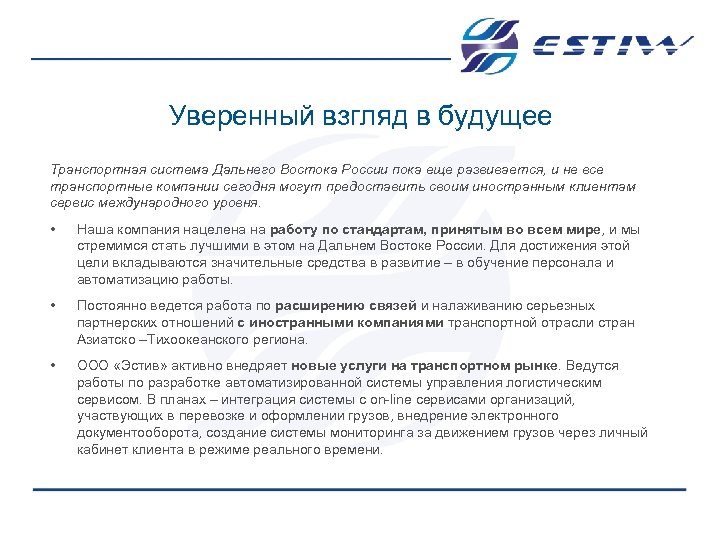 ESTIW

Уверенный взгляд в будущее

Транспортная система Дальнего Востока России пока еще развивается, и не все транспортные компании сегодня могут предоставить своим иностранным клиентам сервис международного уровня.

• Наша компания нацелена на работу по стандартам, принятым во всем мире, и мы стремимся стать лучшими в этом на Дальнем Востоке России. Для достижения этой цели вкладываются значительные средства в развитие – в обучение персонала и автоматизацию работы.

• Постоянно ведется работа по расширению связей и налаживанию серьезных партнерских отношений с иностранными компаниями транспортной отрасли стран Азиатско –Тихоокеанского региона.

• ООО «Эстив» активно внедряет новые услуги на транспортном рынке. Ведутся работы по разработке автоматизированной системы управления логистическим сервисом. В планах – интеграция системы с on-line сервисами организаций, участвующих в перевозке и оформлении грузов, внедрение электронного документооборота, создание системы мониторинга за движением грузов через личный кабинет клиента в режиме реального времени.